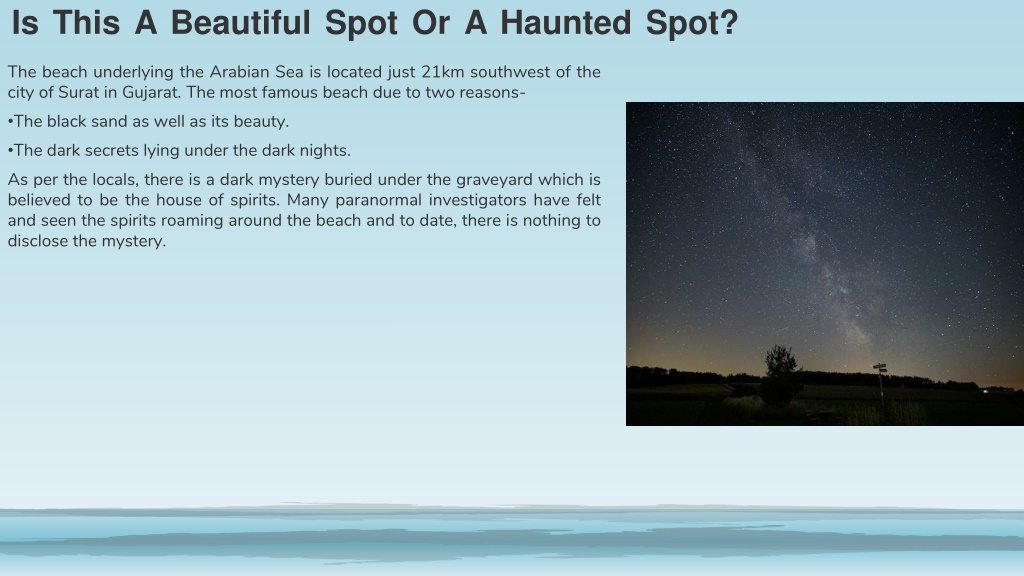 Is This A Beautiful Spot Or A Haunted Spot?

The beach underlying the Arabian Sea is located just 21km southwest of the city of Surat in Gujarat. The most famous beach due to two reasons-

•The black sand as well as its beauty.

•The dark secrets lying under the dark nights.

As per the locals, there is a dark mystery buried under the graveyard which is believed to be the house of spirits. Many paranormal investigators have felt and seen the spirits roaming around the beach and to date, there is nothing to disclose the mystery.